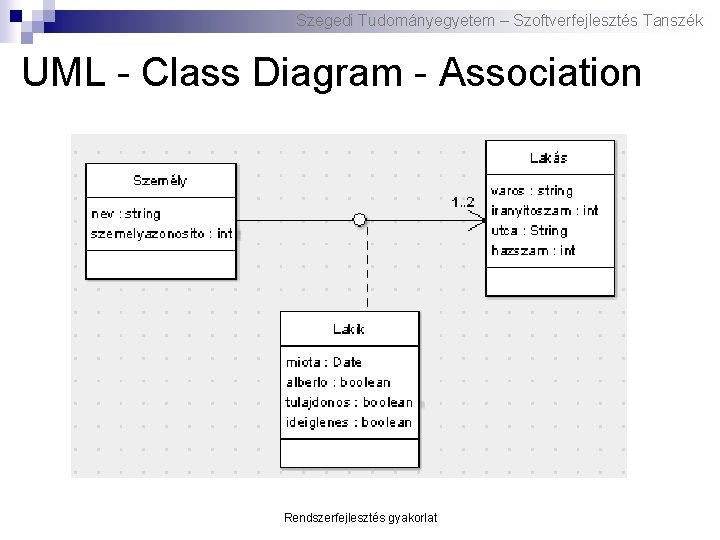 Szegedi Tudományegyetem – Szoftverfejlesztés Tanszék

UML - Class Diagram - Association

Személy

nev : string
szemelyazonosito : int

1..2

Lakás

varos : string
iranyitoszam : int
utca : String
hazszam : int

Lakik

miota : Date
alberlo : boolean
tulajdonos : boolean
ideiglenes : boolean

Rendszerfejlesztés gyakorlat